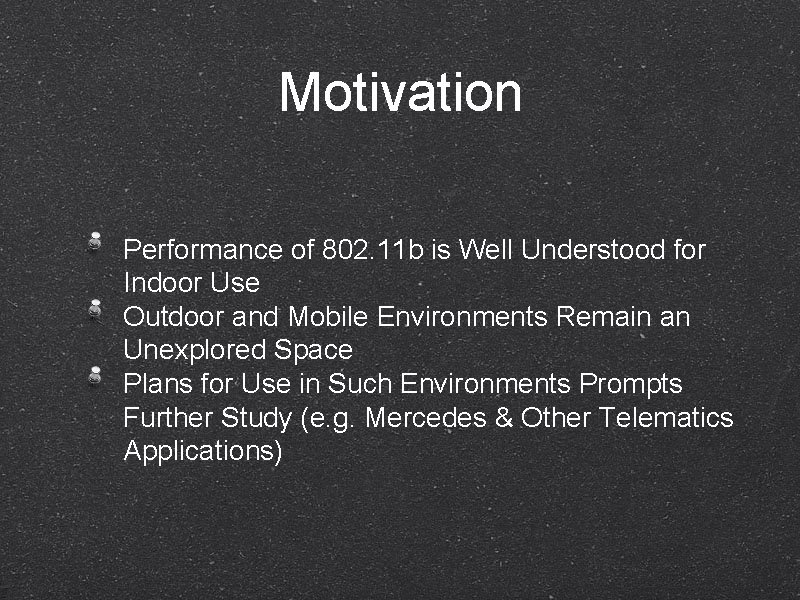 Motivation

Performance of 802.11b is Well Understood for Indoor Use

Outdoor and Mobile Environments Remain an Unexplored Space

Plans for Use in Such Environments Prompts Further Study (e.g. Mercedes & Other Telematics Applications)